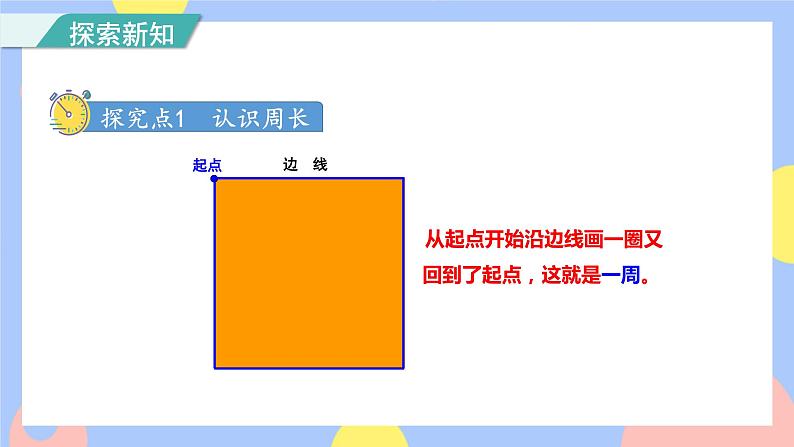 探索新知

探究点1 认识周长

起点

边 线

从起点开始沿边线画一圈又回到了起点，这就是一周。